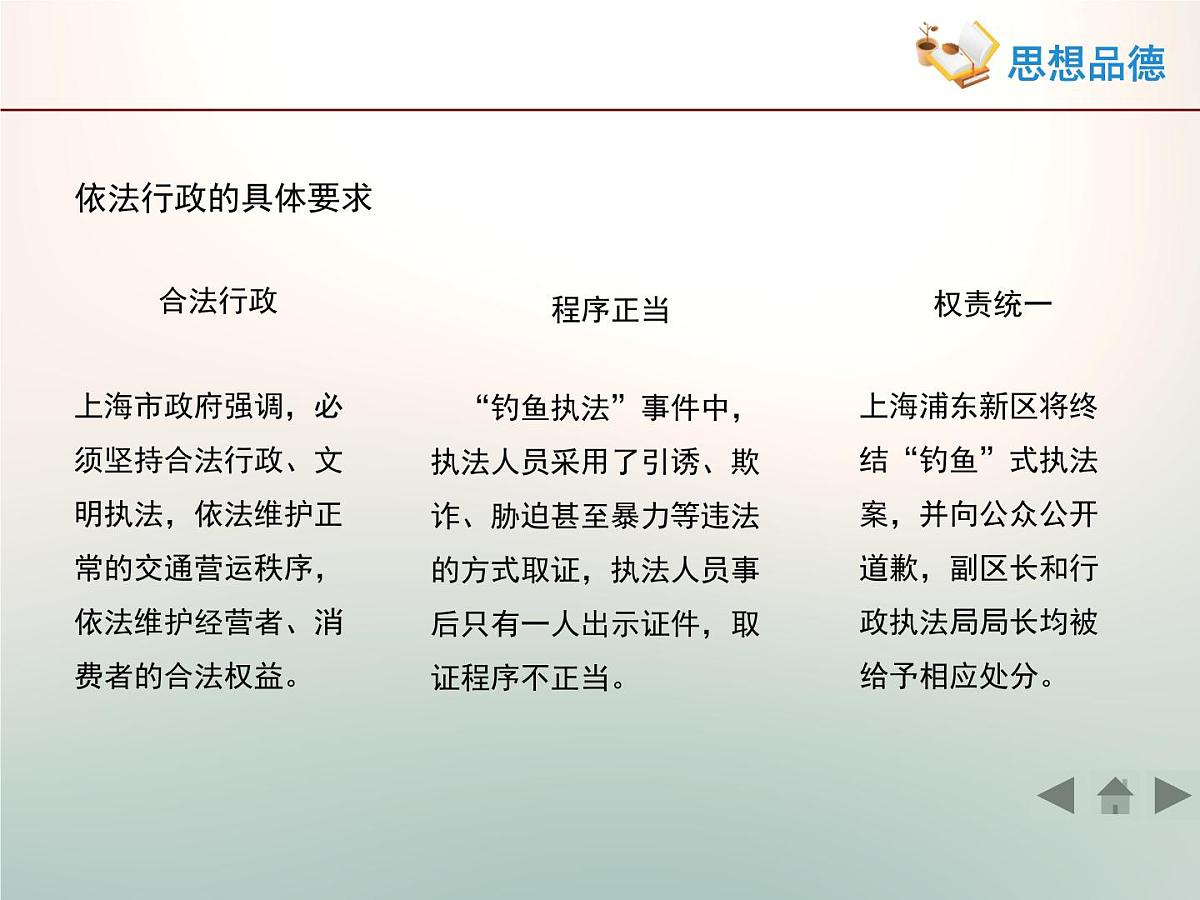 思想品德

依法行政的具体要求

合法行政

上海市政府强调，必须坚持合法行政、文明执法，依法维护正常的交通营运秩序，依法维护经营者、消费者的合法权益。

程序正当

“钓鱼执法”事件中，执法人员采用了引诱、欺诈、胁迫甚至暴力等违法的方式取证，执法人员事后只有一人出示证件，取证程序不正当。

权责统一

上海浦东新区将终结“钓鱼”式执法案，并向公众公开道歉，副区长和行政执法局局长均被给予相应处分。